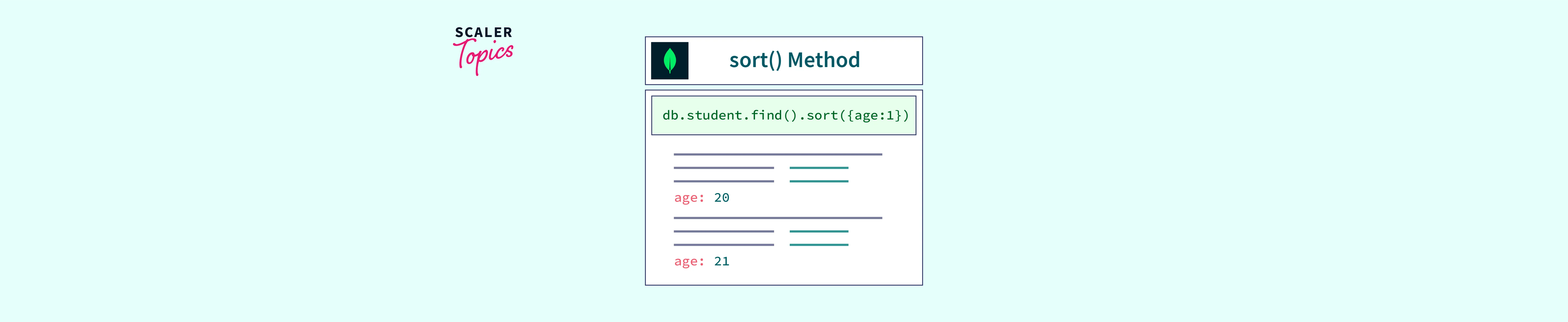 SCALER
Topics

sort() Method

db.student.find().sort({age:1})

age: 20

age: 21